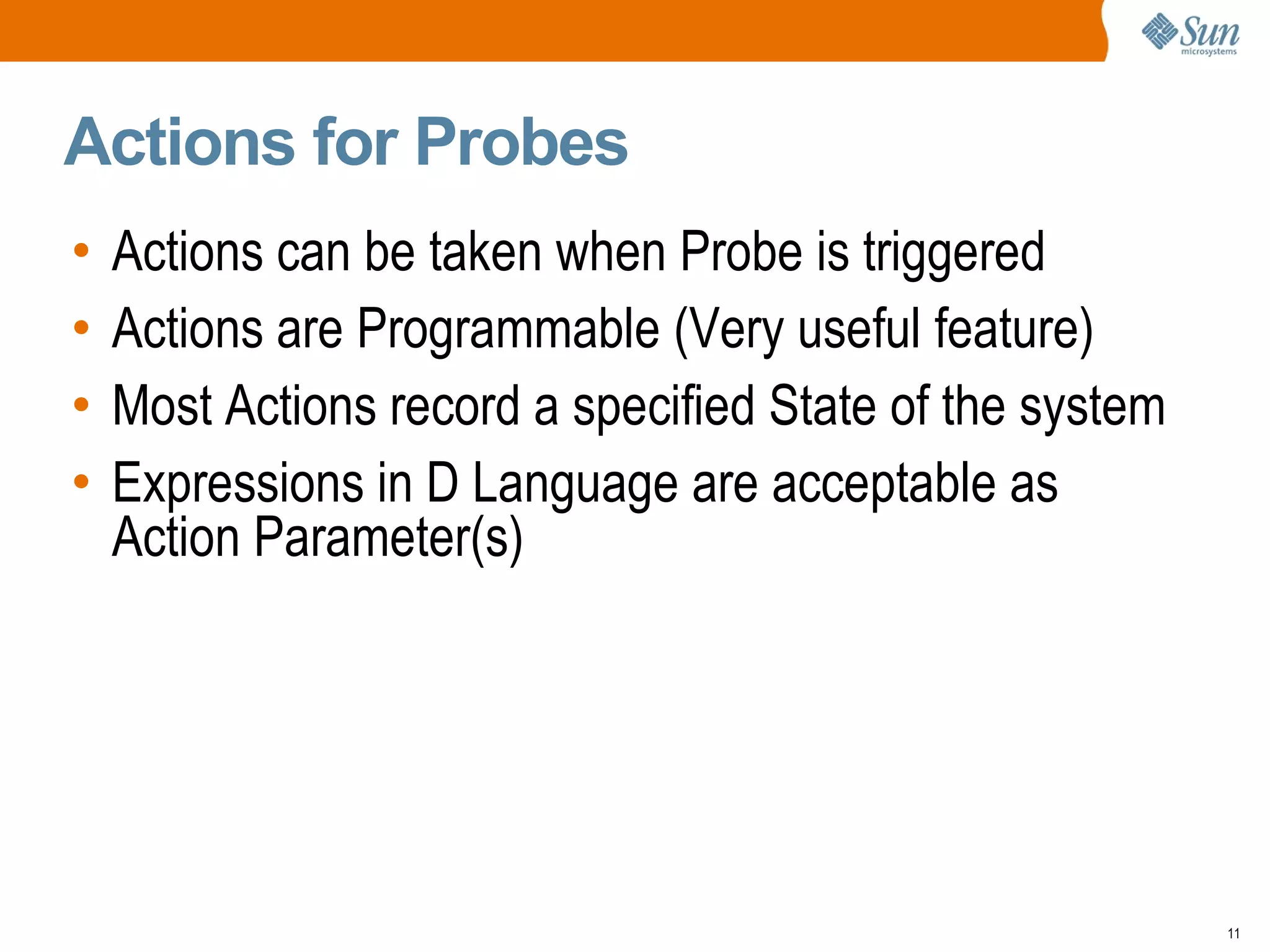 Sun microsystems

Actions for Probes

• Actions can be taken when Probe is triggered
• Actions are Programmable (Very useful feature)
• Most Actions record a specified State of the system
• Expressions in D Language are acceptable as Action Parameter(s)

11